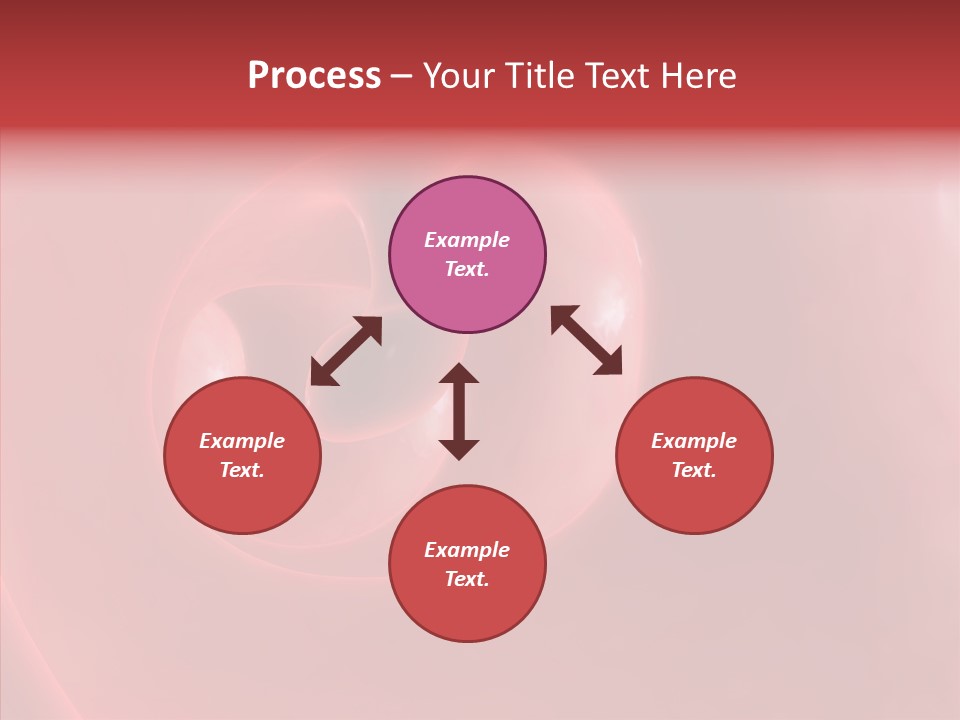 Process – Your Title Text Here

Example Text.

Example Text.

Example Text.

Example Text.